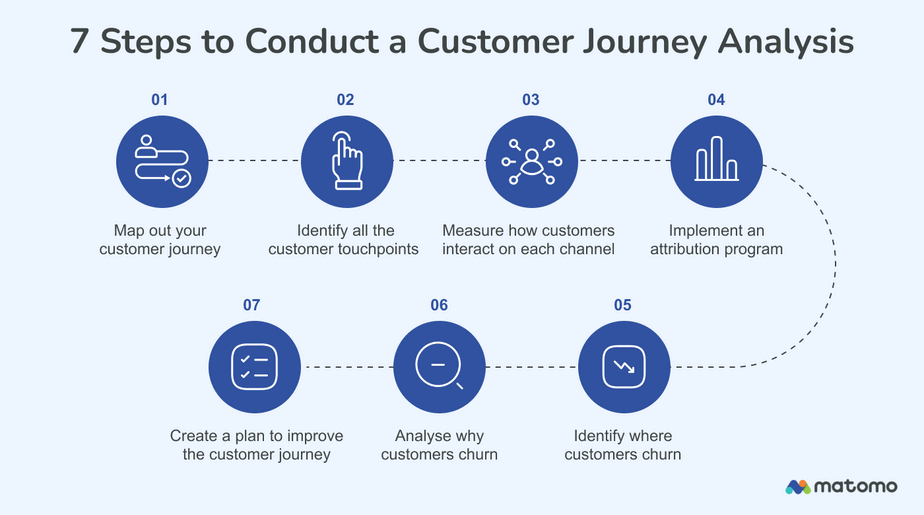 7 Steps to Conduct a Customer Journey Analysis

01
Map out your customer journey

02
Identify all the customer touchpoints

03
Measure how customers interact on each channel

04
Implement an attribution program

07
Create a plan to improve the customer journey

06
Analyse why customers churn

05
Identify where customers churn

matomo